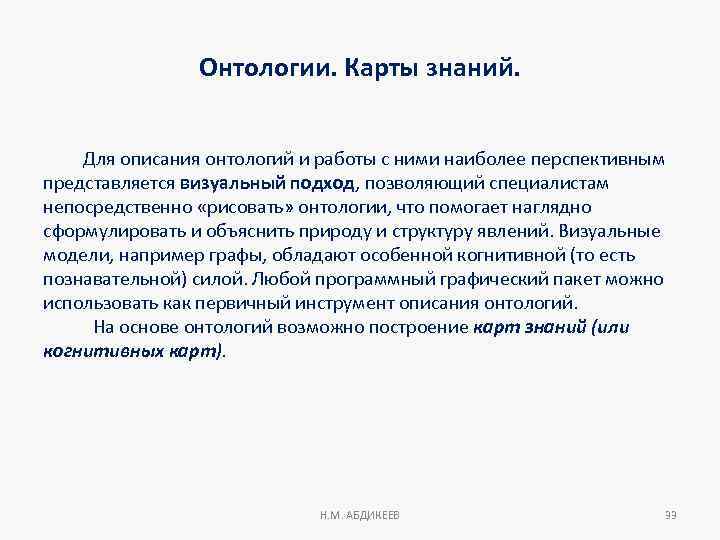 Онтологии. Карты знаний.

Для описания онтологий и работы с ними наиболее перспективным представляется визуальный подход, позволяющий специалистам непосредственно «рисовать» онтологии, что помогает наглядно сформулировать и объяснить природу и структуру явлений. Визуальные модели, например графы, обладают особенной когнитивной (то есть познавательной) силой. Любой программный графический пакет можно использовать как первичный инструмент описания онтологий.

На основе онтологий возможно построение карт знаний (или когнитивных карт).

Н.М. АБДИКЕЕВ

39